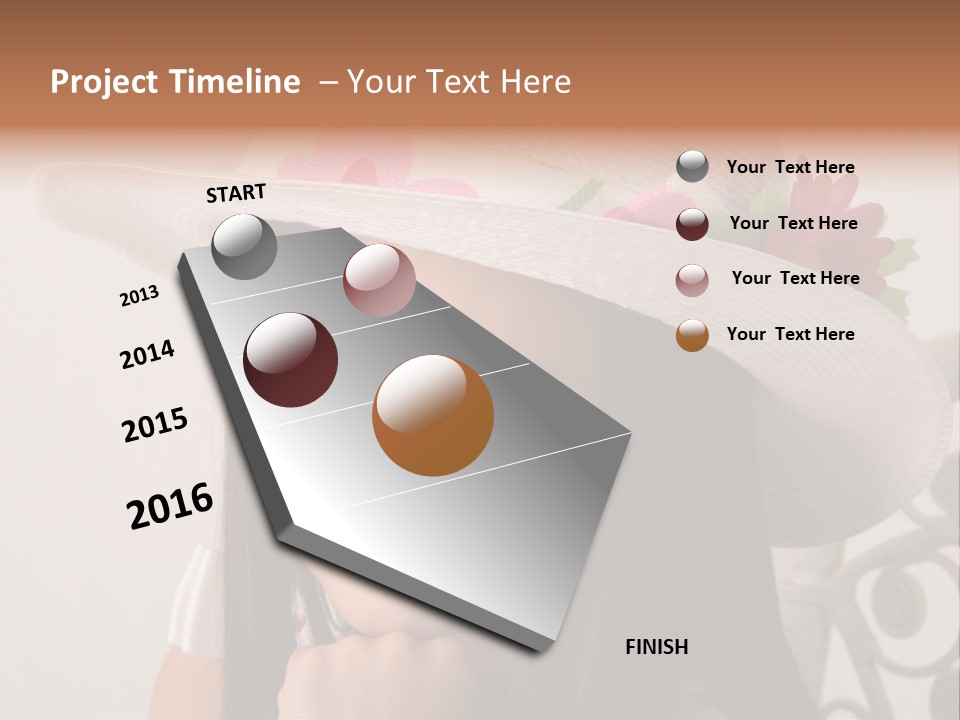 Project Timeline – Your Text Here

START

2013

2014

2015

2016

FINISH

Your Text Here

Your Text Here

Your Text Here

Your Text Here